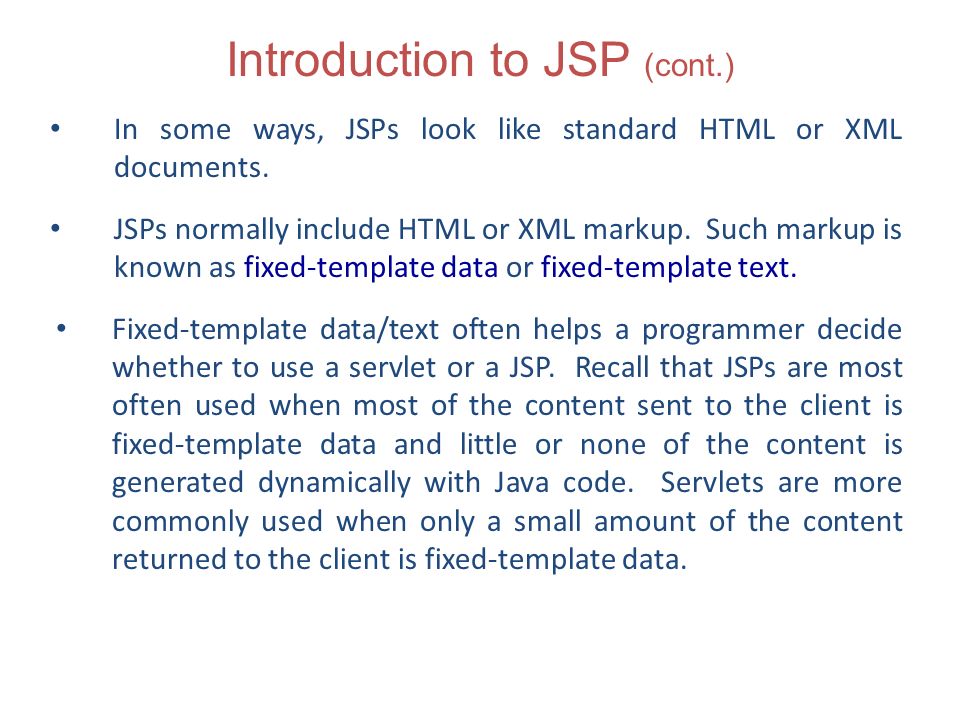 Introduction to JSP (cont.)

• In some ways, JSPs look like standard HTML or XML documents.

• JSPs normally include HTML or XML markup. Such markup is known as fixed-template data or fixed-template text.

• Fixed-template data/text often helps a programmer decide whether to use a servlet or a JSP. Recall that JSPs are most often used when most of the content sent to the client is fixed-template data and little or none of the content is generated dynamically with Java code. Servlets are more commonly used when only a small amount of the content returned to the client is fixed-template data.